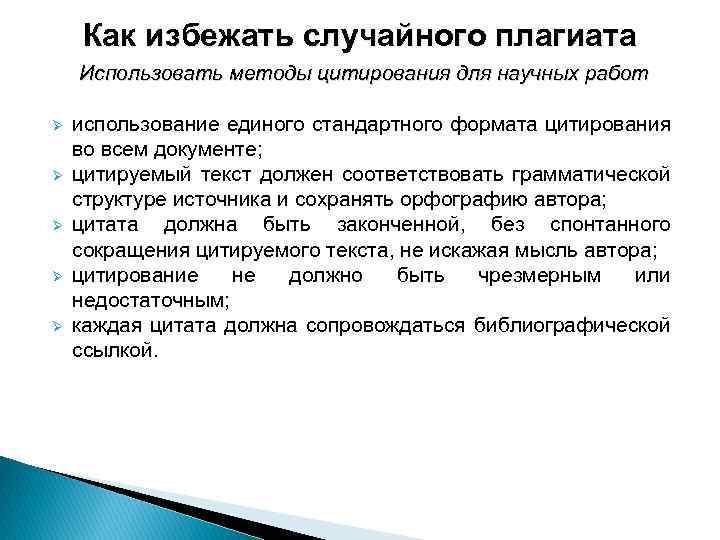 Как избежать случайного плагиата

Использовать методы цитирования для научных работ

➢ использование единого стандартного формата цитирования во всем документе;
➢ цитируемый текст должен соответствовать грамматической структуре источника и сохранять орфографию автора;
➢ цитата должна быть законченной, без спонтанного сокращения цитируемого текста, не искажая мысль автора;
➢ цитирование не должно быть чрезмерным или недостаточным;
➢ каждая цитата должна сопровождаться библиографической ссылкой.